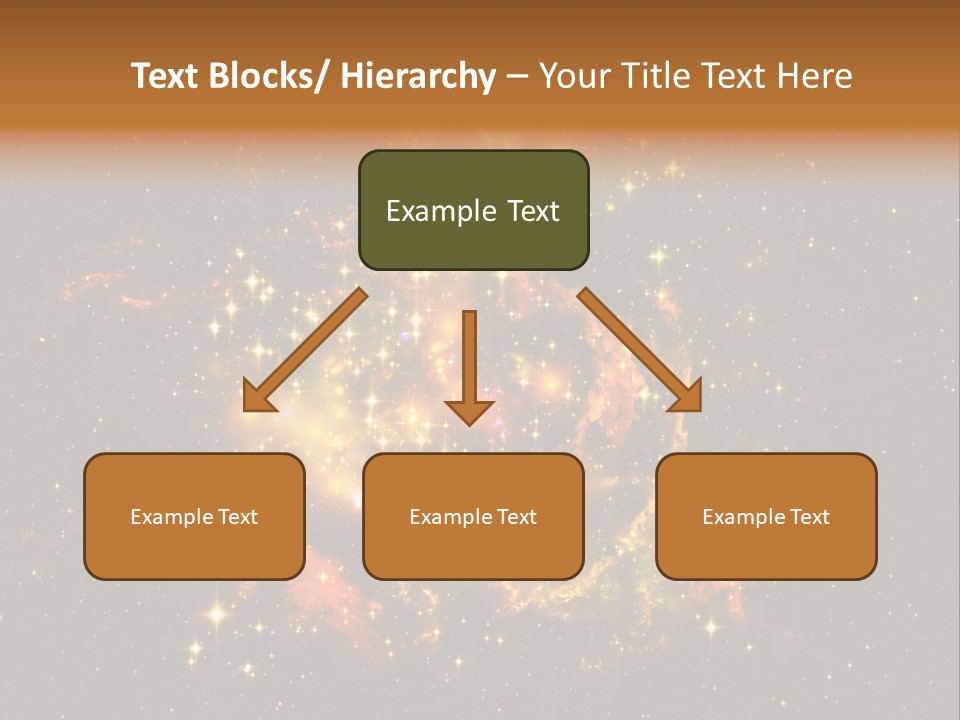 Text Blocks/ Hierarchy – Your Title Text Here

Example Text

Example Text

Example Text

Example Text